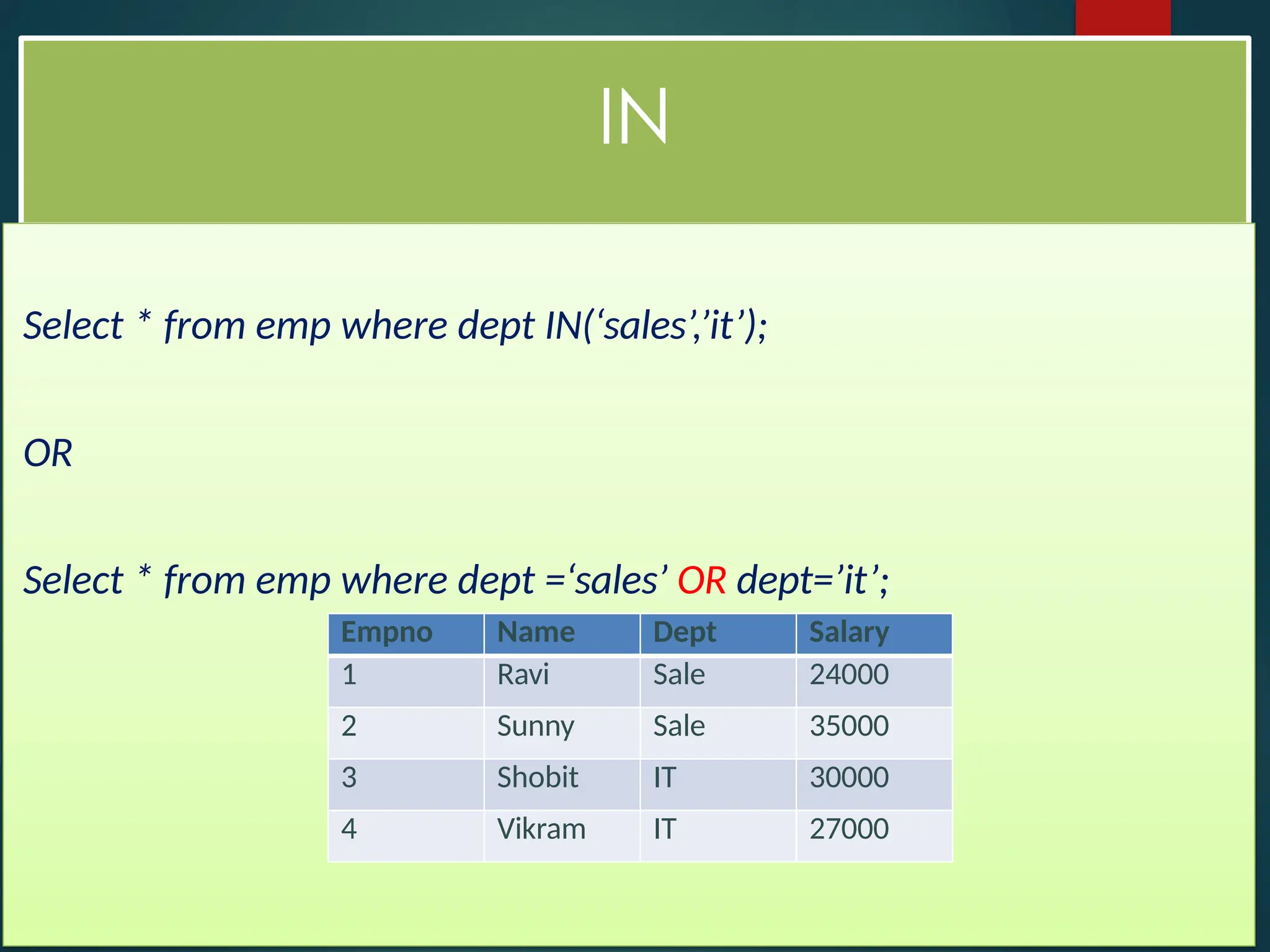 IN

Select * from emp where dept IN(‘sales’,’it’);

OR

Select * from emp where dept =‘sales’ OR dept=’it’;

| Empno | Name | Dept | Salary |
|---|---|---|---|
| 1 | Ravi | Sale | 24000 |
| 2 | Sunny | Sale | 35000 |
| 3 | Shobit | IT | 30000 |
| 4 | Vikram | IT | 27000 |